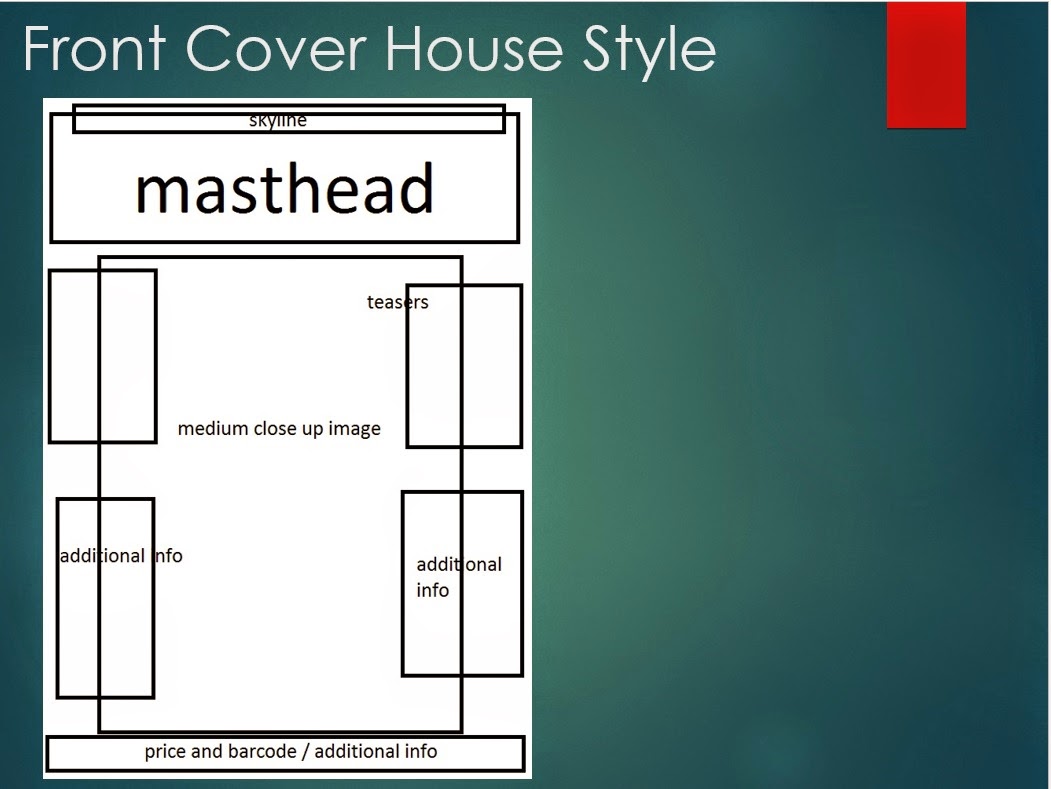 Front Cover House Style

skyline

masthead

teasers

medium close up image

additional info

additional info

price and barcode / additional info